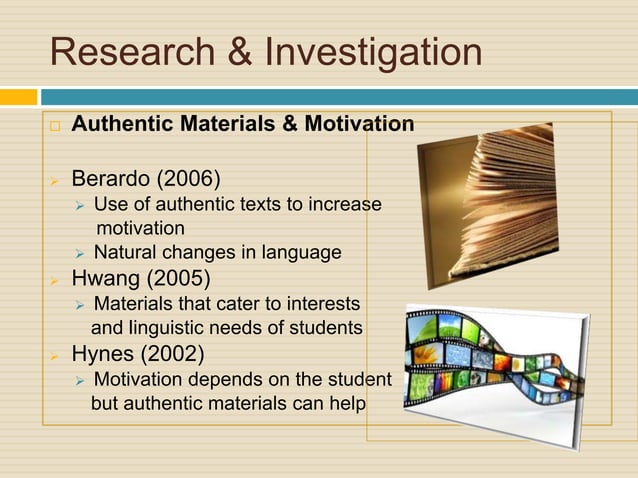 Research & Investigation

Authentic Materials & Motivation

Berardo (2006)
Use of authentic texts to increase motivation
Natural changes in language
Hwang (2005)
Materials that cater to interests and linguistic needs of students
Hynes (2002)
Motivation depends on the student but authentic materials can help